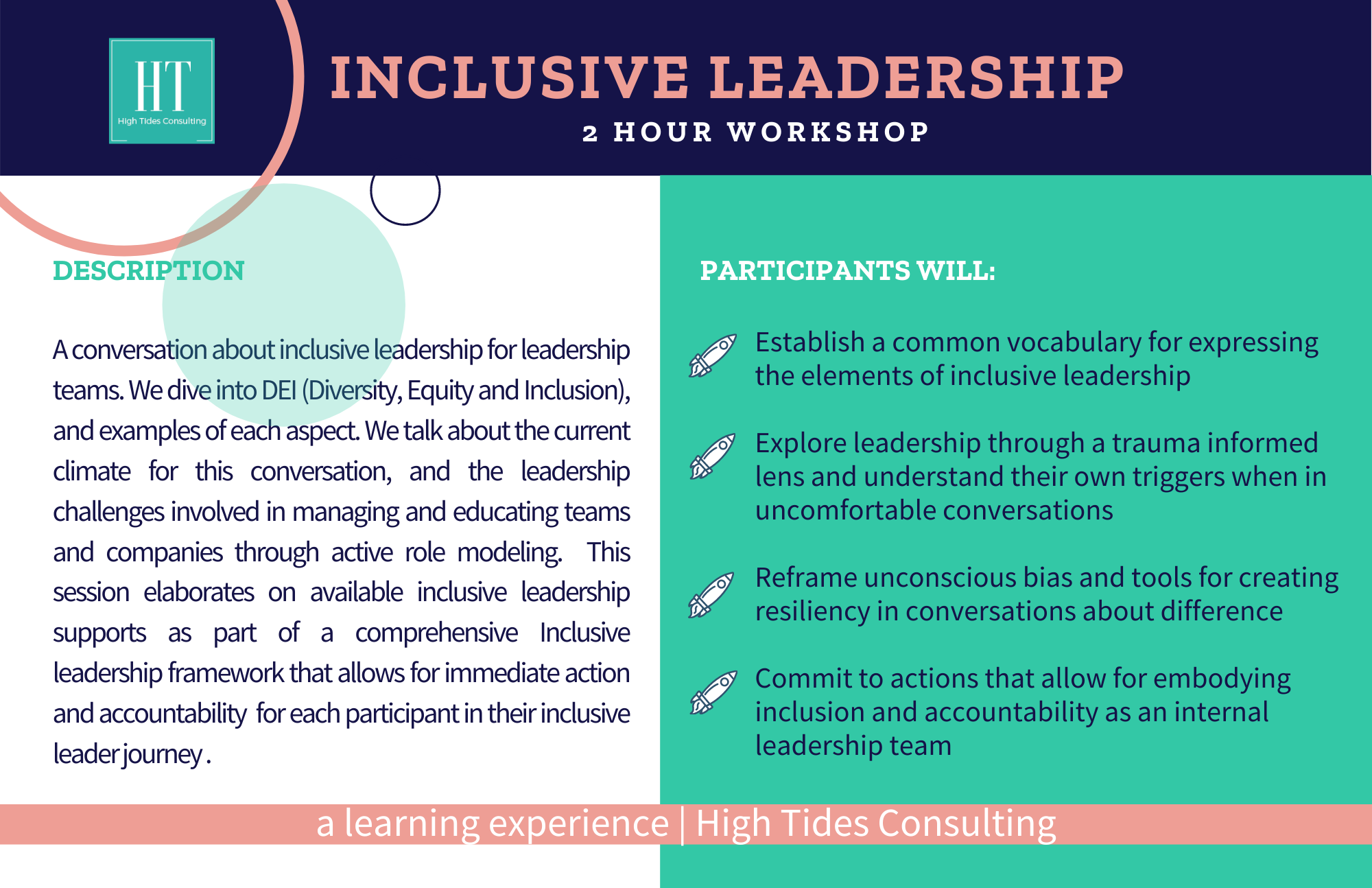 HT
High Tides Consulting

INCLUSIVE LEADERSHIP

2 HOUR WORKSHOP

DESCRIPTION

A conversation about inclusive leadership for leadership teams. We dive into DEI (Diversity, Equity and Inclusion), and examples of each aspect. We talk about the current climate for this conversation, and the leadership challenges involved in managing and educating teams and companies through active role modeling. This session elaborates on available inclusive leadership supports as part of a comprehensive Inclusive leadership framework that allows for immediate action and accountability for each participant in their inclusive leader journey .

PARTICIPANTS WILL:

Establish a common vocabulary for expressing the elements of inclusive leadership

Explore leadership through a trauma informed lens and understand their own triggers when in uncomfortable conversations

Reframe unconscious bias and tools for creating resiliency in conversations about difference

Commit to actions that allow for embodying inclusion and accountability as an internal leadership team

a learning experience | High Tides Consulting